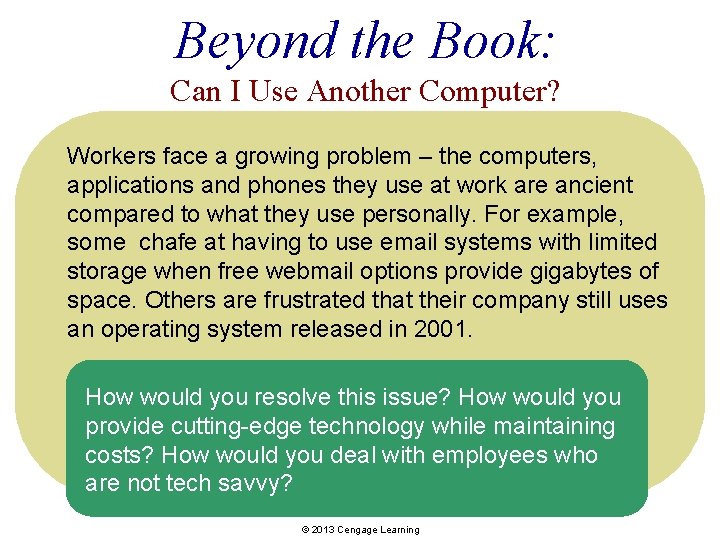 Beyond the Book:
Can I Use Another Computer?

Workers face a growing problem – the computers, applications and phones they use at work are ancient compared to what they use personally. For example, some  chafe at having to use email systems with limited storage when free webmail options provide gigabytes of space. Others are frustrated that their company still uses an operating system released in 2001.

How would you resolve this issue? How would you provide cutting-edge technology while maintaining costs? How would you deal with employees who are not tech savvy?

© 2013 Cengage Learning